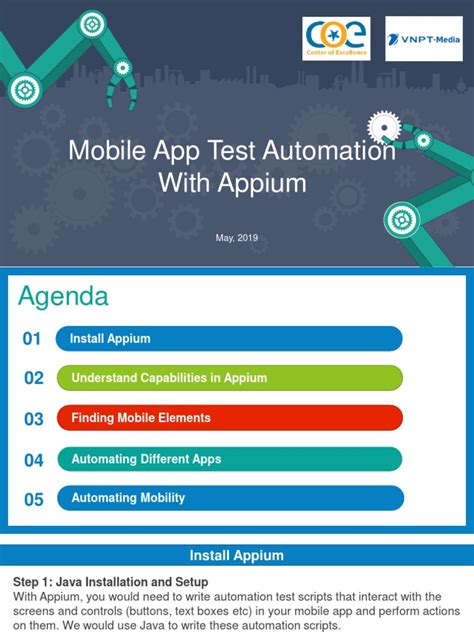 COE
Center of Excellence

VNPT-Media

Mobile App Test Automation With Appium

May, 2019

Agenda

01 Install Appium

02 Understand Capabilities in Appium

03 Finding Mobile Elements

04 Automating Different Apps

05 Automating Mobility

Install Appium

Step 1: Java Installation and Setup
With Appium, you would need to write automation test scripts that interact with the screens and controls (buttons, text boxes etc) in your mobile app and perform actions on them. We would use Java to write these automation scripts.